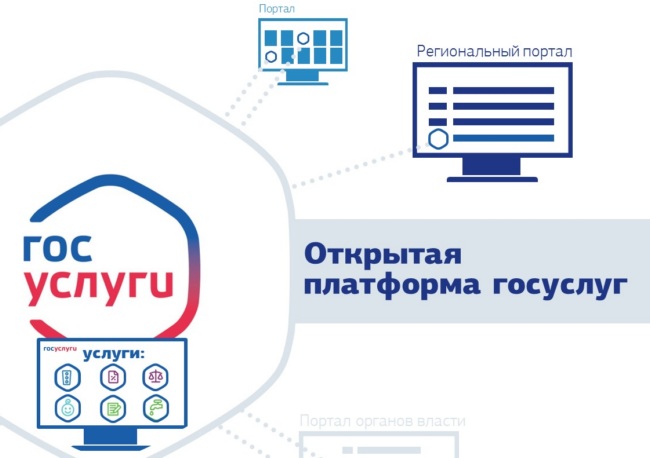 Портал

Региональный портал

гос услуги

Открытая платформа госуслуг

госуслуги услуги:

Портал органов власти